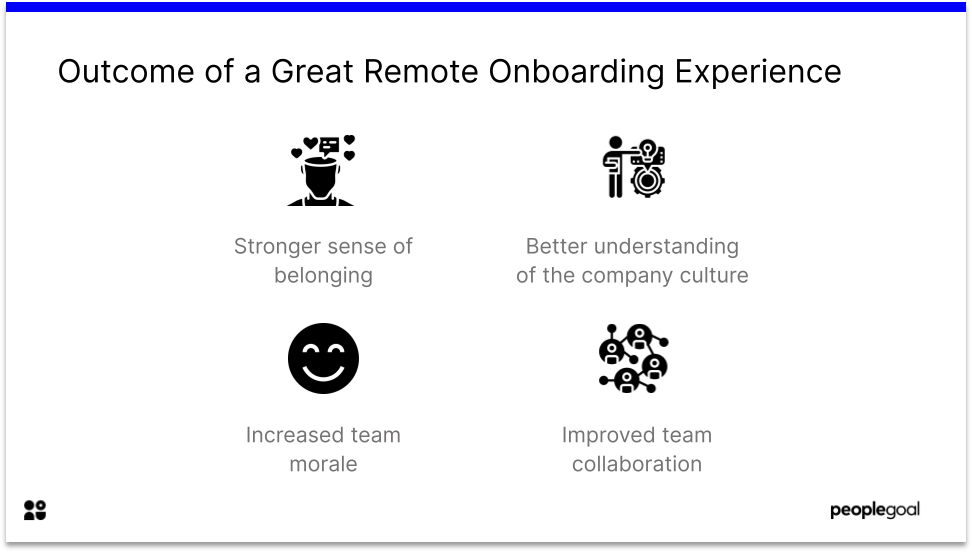 Outcome of a Great Remote Onboarding Experience

Stronger sense of belonging

Better understanding of the company culture

Increased team morale

Improved team collaboration

peoplegoal